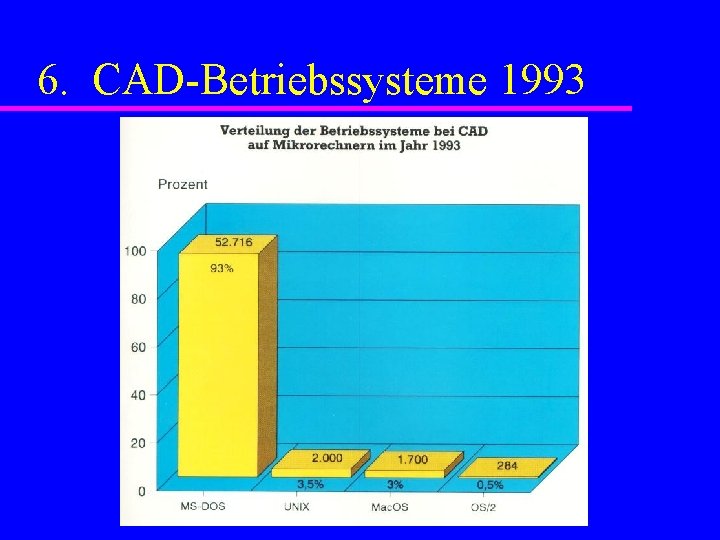 6. CAD-Betriebssysteme 1993

Verteilung der Betriebssysteme bei CAD auf Mikrorechnern im Jahr 1993

Prozent

100
80
60
40
20
0

52.716
93%

2.000
3,5%

1.700
3%

284
0,5%

MS-DOS
UNIX
MacOS
OS/2